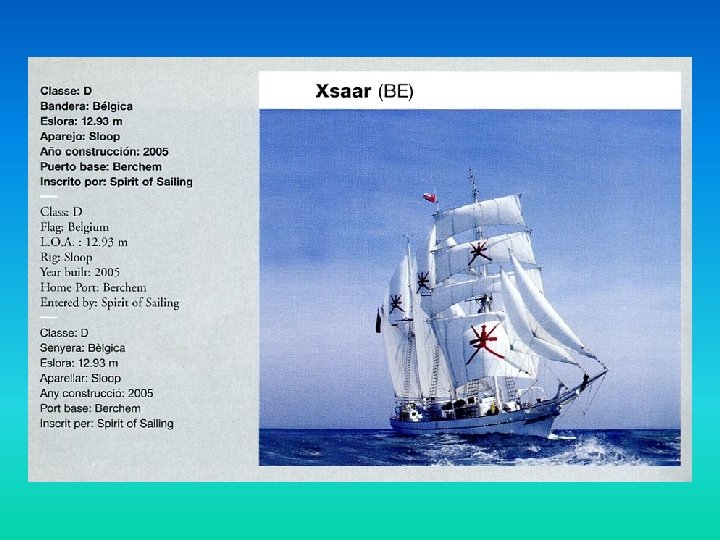 Classe: D
Bandera: Bélgica
Eslora: 12.93 m
Aparejo: Sloop
Año construcción: 2005
Puerto base: Berchem
Inscrito por: Spirit of Sailing

Class: D
Flag: Belgium
L.O.A. : 12.93 m
Rig: Sloop
Year built: 2005
Home Port: Berchem
Entered by: Spirit of Sailing

Classe: D
Senyera: Bèlgica
Eslora: 12.93 m
Aparellar: Sloop
Any construcció: 2005
Port base: Berchem
Inscrit per: Spirit of Sailing

Xsaar (BE)